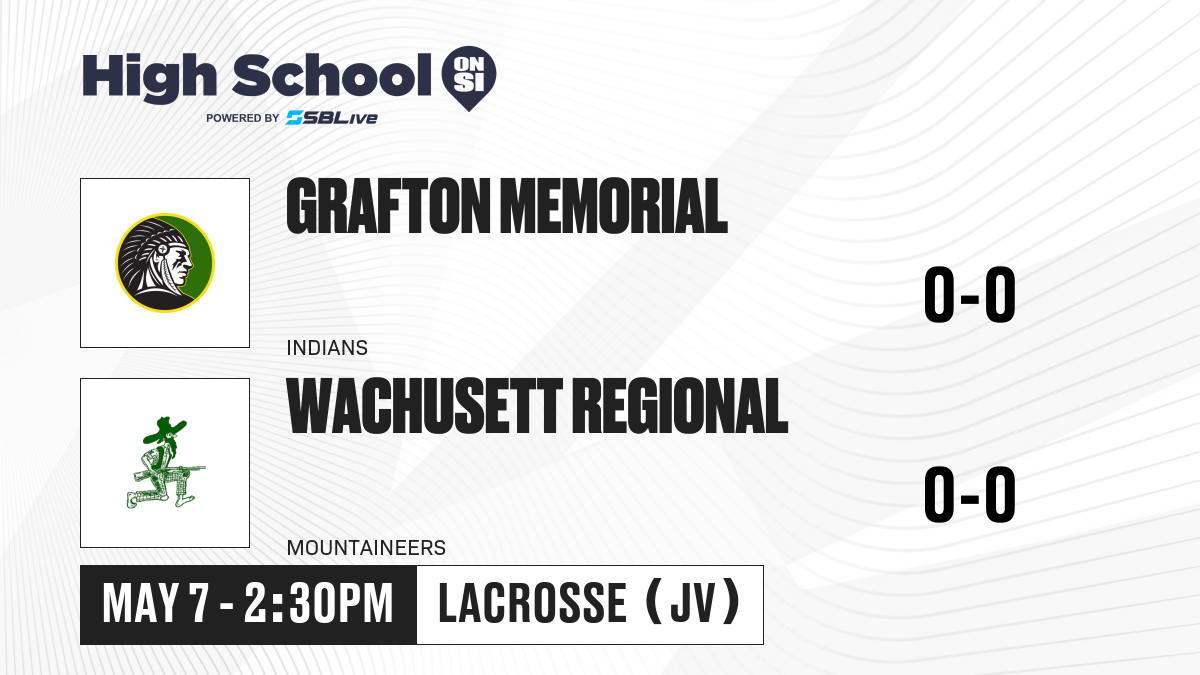 High School ON SI
POWERED BY SBLive

GRAFTON MEMORIAL
0-0
INDIANS

WACHUSETT REGIONAL
0-0
MOUNTAINEERS

MAY 7 - 2:30PM
LACROSSE (JV)